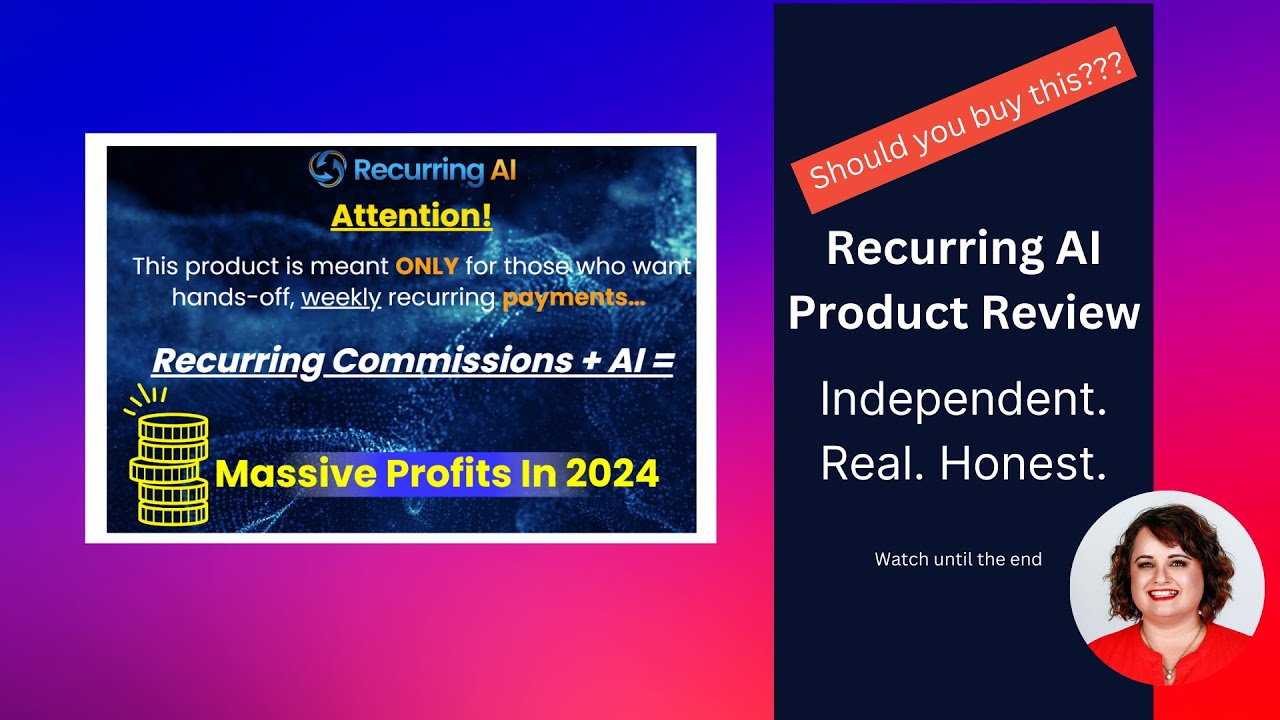 Recurring AI

Attention!

This product is meant ONLY for those who want hands-off, weekly recurring payments...

Recurring Commissions + AI =

Massive Profits In 2024

Should you buy this???

Recurring AI Product Review

Independent. Real. Honest.

Watch until the end